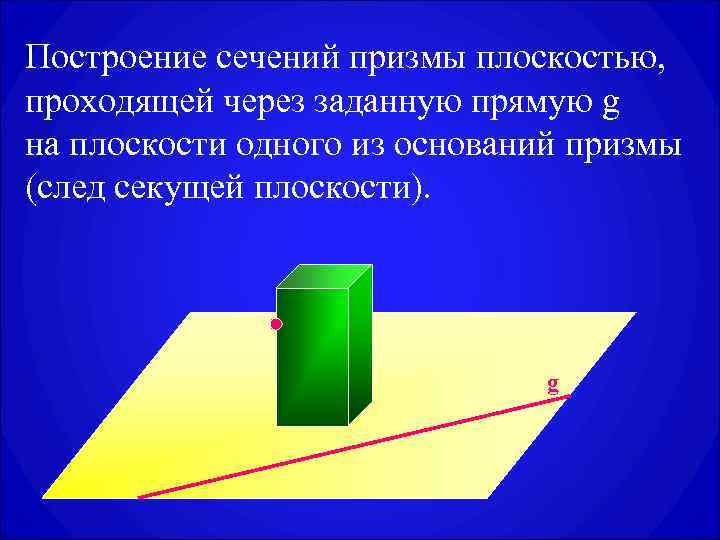 Построение сечений призмы плоскостью, проходящей через заданную прямую g на плоскости одного из оснований призмы (след секущей плоскости).

g